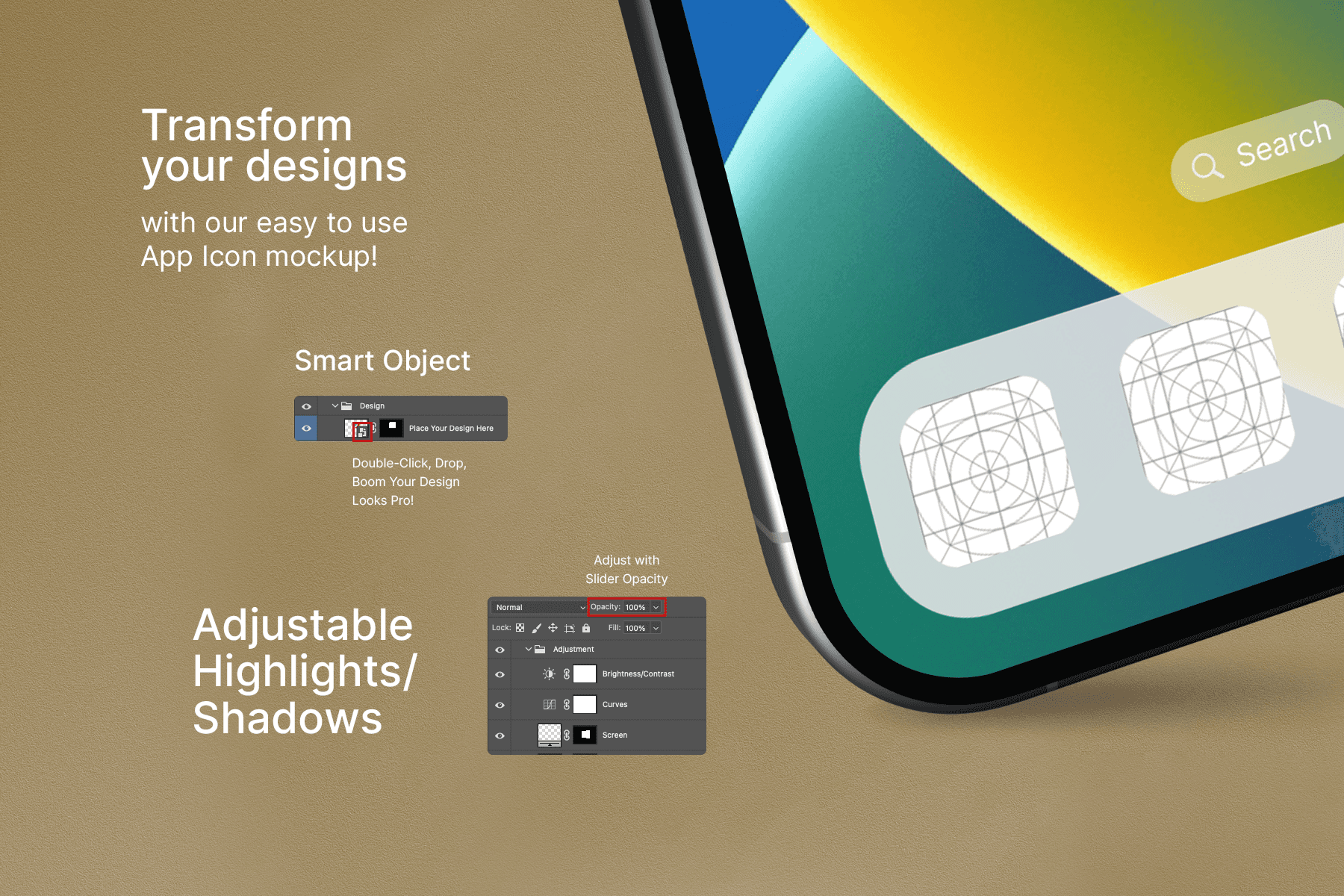 Transform your designs

with our easy to use App Icon mockup!

Search

Smart Object

Design

Place Your Design Here

Double-Click, Drop, Boom Your Design Looks Pro!

Adjust with Slider Opacity

Adjustable Highlights/ Shadows

Normal

Opacity: 100%

Lock:

Fill: 100%

Adjustment

Brightness/Contrast

Curves

Screen